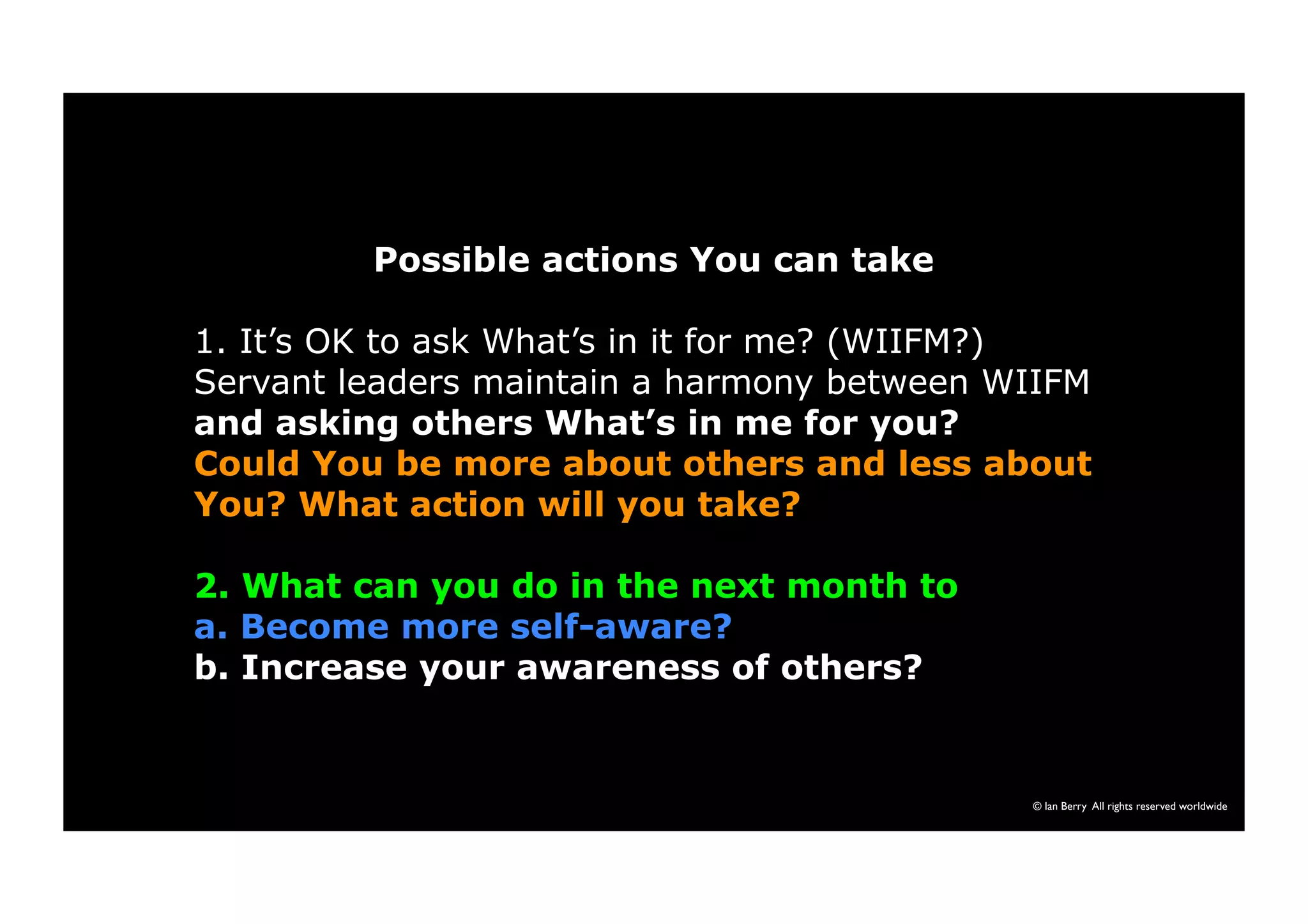 Possible actions You can take

1. It’s OK to ask What’s in it for me? (WIIFM?) Servant leaders maintain a harmony between WIIFM and asking others What’s in me for you? Could You be more about others and less about You? What action will you take?

2. What can you do in the next month to
a. Become more self-aware?
b. Increase your awareness of others?

© Ian Berry All rights reserved worldwide